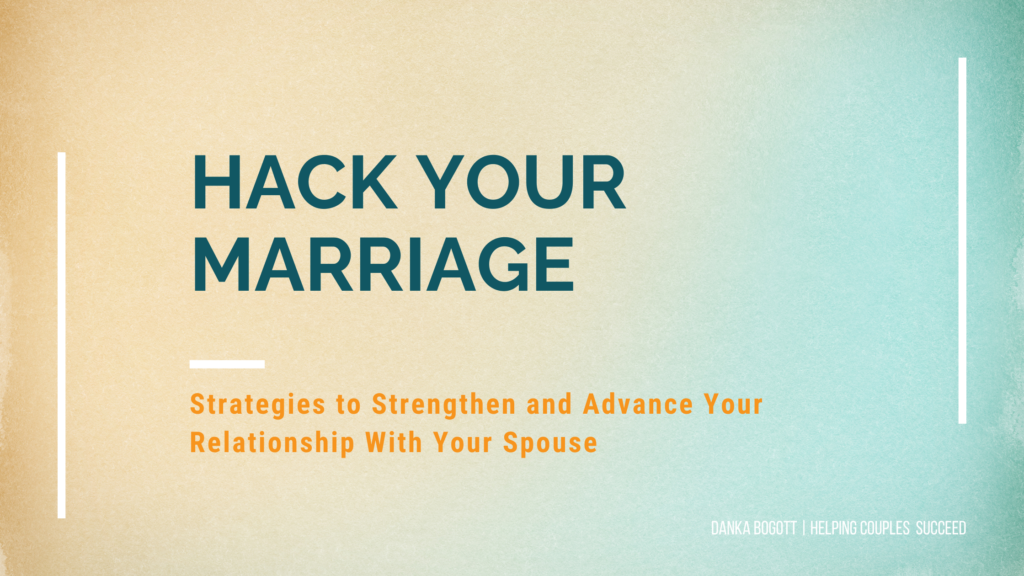 HACK YOUR MARRIAGE

Strategies to Strengthen and Advance Your Relationship With Your Spouse

DANKA BOGOTT | HELPING COUPLES SUCCEED